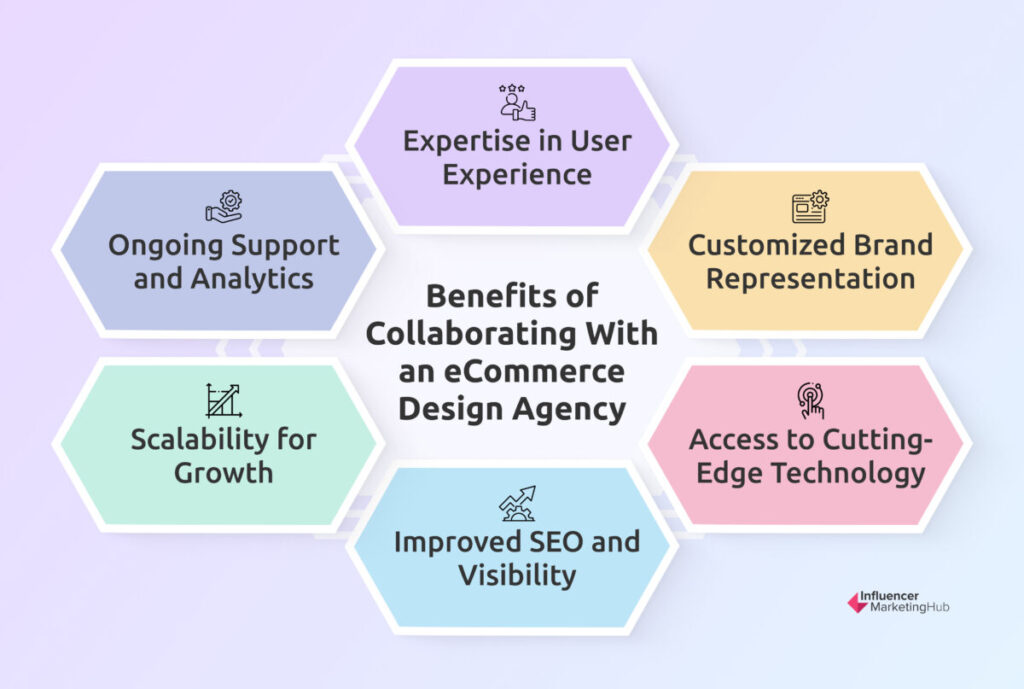 Benefits of Collaborating With an eCommerce Design Agency

Expertise in User Experience

Customized Brand Representation

Access to Cutting-Edge Technology

Improved SEO and Visibility

Scalability for Growth

Ongoing Support and Analytics

Influencer MarketingHub